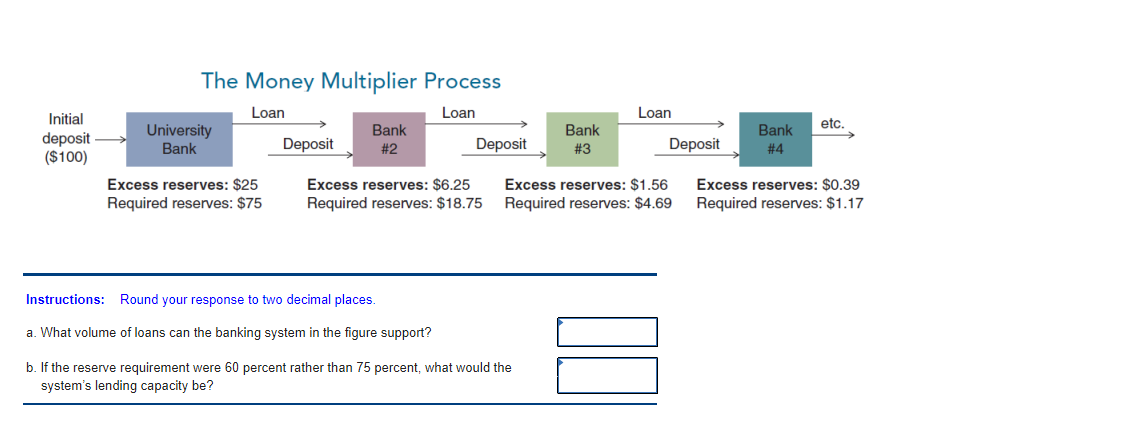 The Money Multiplier Process

Initial deposit ($100)

University Bank

Loan

Deposit

Bank #2

Loan

Deposit

Bank #3

Loan

Deposit

Bank #4

etc.

Excess reserves: $25
Required reserves: $75

Excess reserves: $6.25
Required reserves: $18.75

Excess reserves: $1.56
Required reserves: $4.69

Excess reserves: $0.39
Required reserves: $1.17

Instructions: Round your response to two decimal places.

a. What volume of loans can the banking system in the figure support?

b. If the reserve requirement were 60 percent rather than 75 percent, what would the system's lending capacity be?